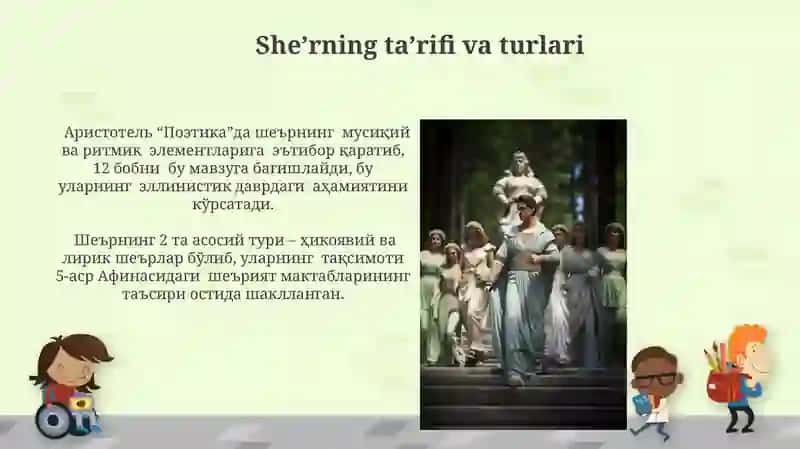 She’rning ta’rifi va turlari

Аристотель “Поэтика”да шеърнинг мусиқий ва ритмик элементларига эътибор қаратиб, 12 бобни бу мавзуга бағишлайди, бу уларнинг эллинистик даврдаги аҳамиятини кўрсатади.

Шеърнинг 2 та асосий тури – ҳикоявий ва лирик шеърлар бўлиб, уларнинг тақсимоти 5-аср Афинасидаги шеърият мактабларининг таъсири остида шаклланган.